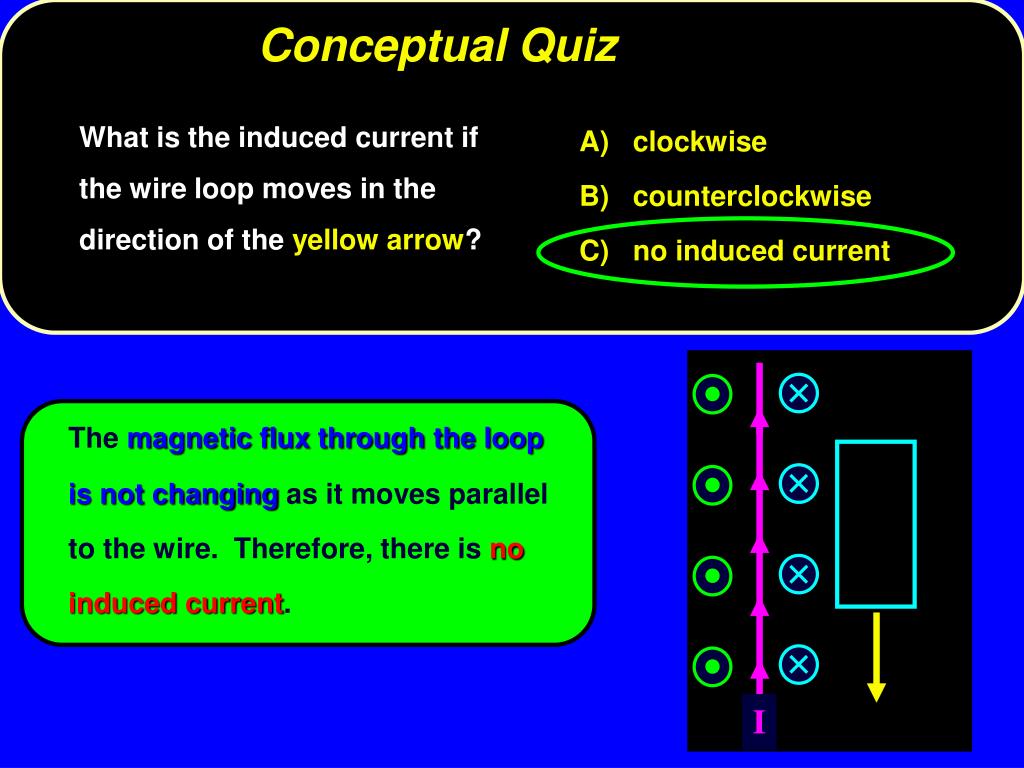 Conceptual Quiz

What is the induced current if the wire loop moves in the direction of the yellow arrow?

A) clockwise
B) counterclockwise
C) no induced current

The magnetic flux through the loop is not changing as it moves parallel to the wire. Therefore, there is no induced current.

I